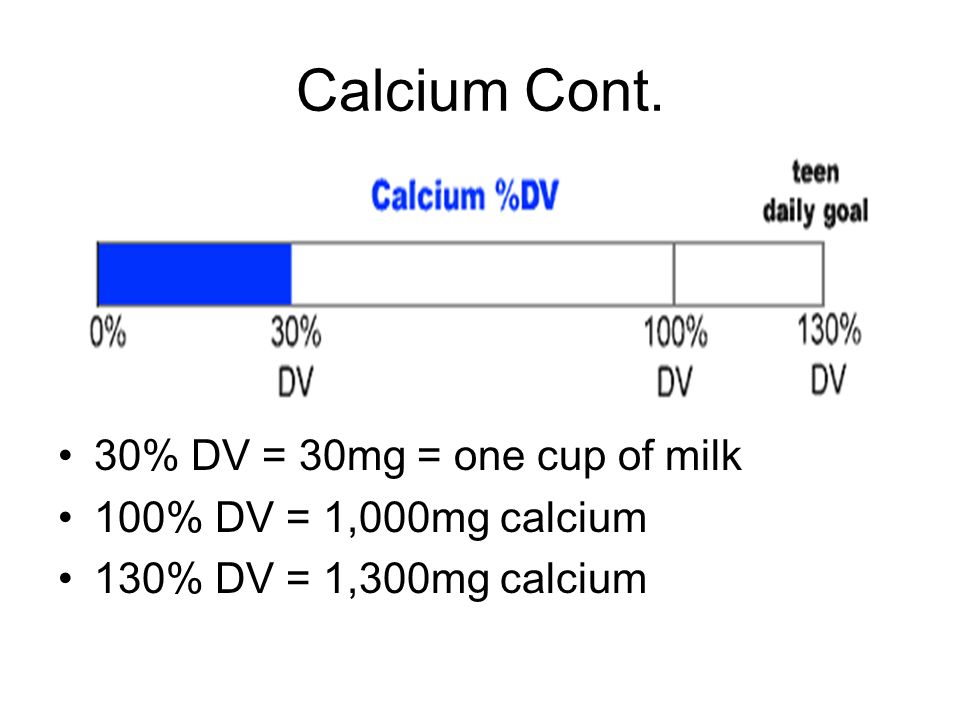 Calcium Cont.

Calcium %DV

teen daily goal

0%

30% DV

100% DV

130% DV

• 30% DV = 30mg = one cup of milk
• 100% DV = 1,000mg calcium
• 130% DV = 1,300mg calcium